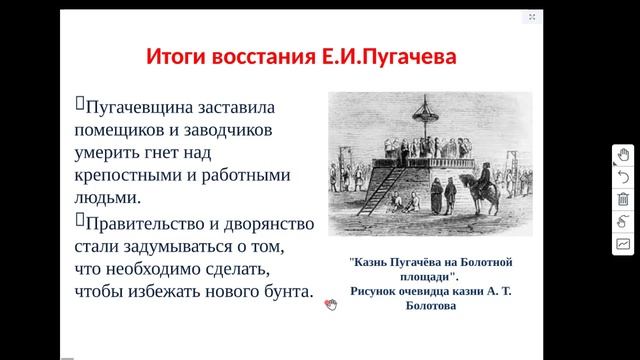 Итоги восстания Е.И.Пугачева

Пугачевщина заставила помещиков и заводчиков умерить гнет над крепостными и работными людьми.

Правительство и дворянство стали задумываться о том, что необходимо сделать, чтобы избежать нового бунта.

"Казнь Пугачёва на Болотной площади".
Рисунок очевидца казни А. Т. Болотова